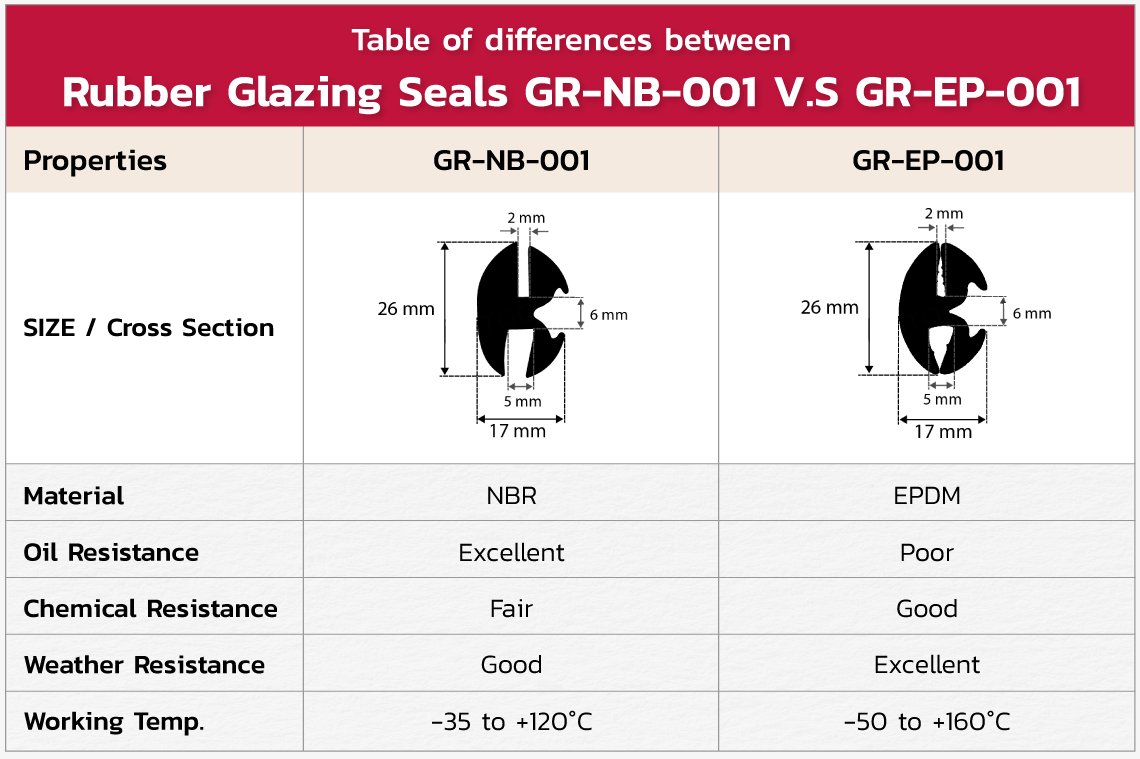 Table of differences between
Rubber Glazing Seals GR-NB-001 V.S GR-EP-001

| Properties | GR-NB-001 | GR-EP-001 |
|---|---|---|
| SIZE / Cross Section | 2 mm 26 mm 6 mm 5 mm 17 mm | 2 mm 26 mm 6 mm 5 mm 17 mm |
| Material | NBR | EPDM |
| Oil Resistance | Excellent | Poor |
| Chemical Resistance | Fair | Good |
| Weather Resistance | Good | Excellent |
| Working Temp. | -35 to +120°C | -50 to +160°C |